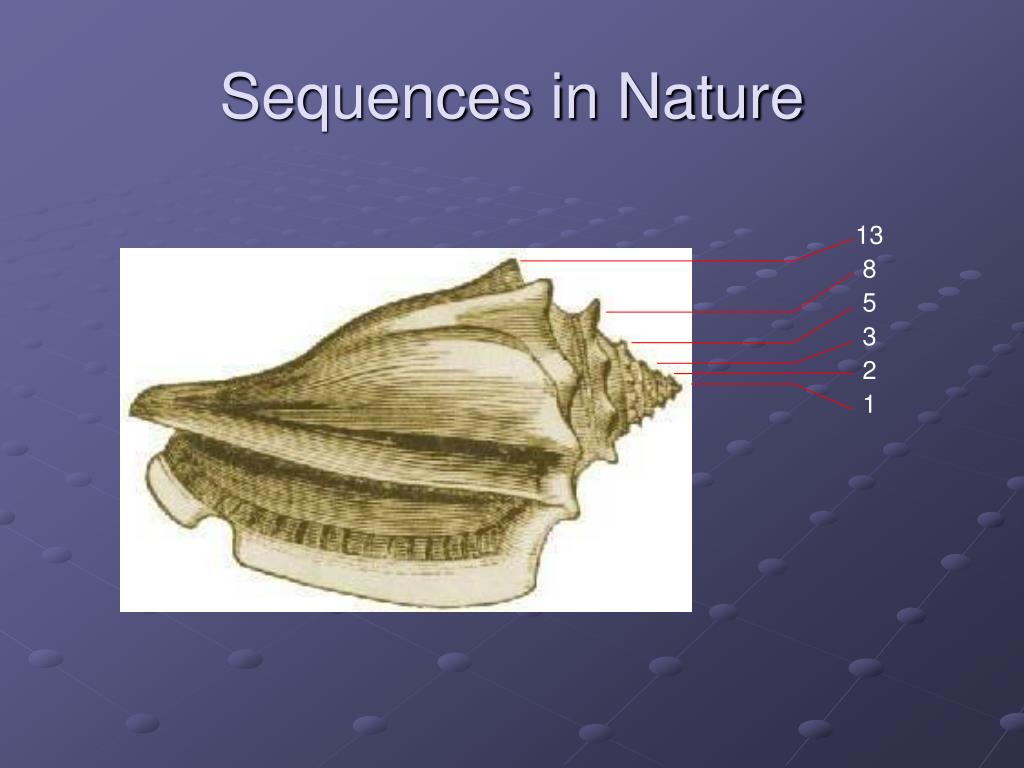 Sequences in Nature

13
8
5
3
2
1